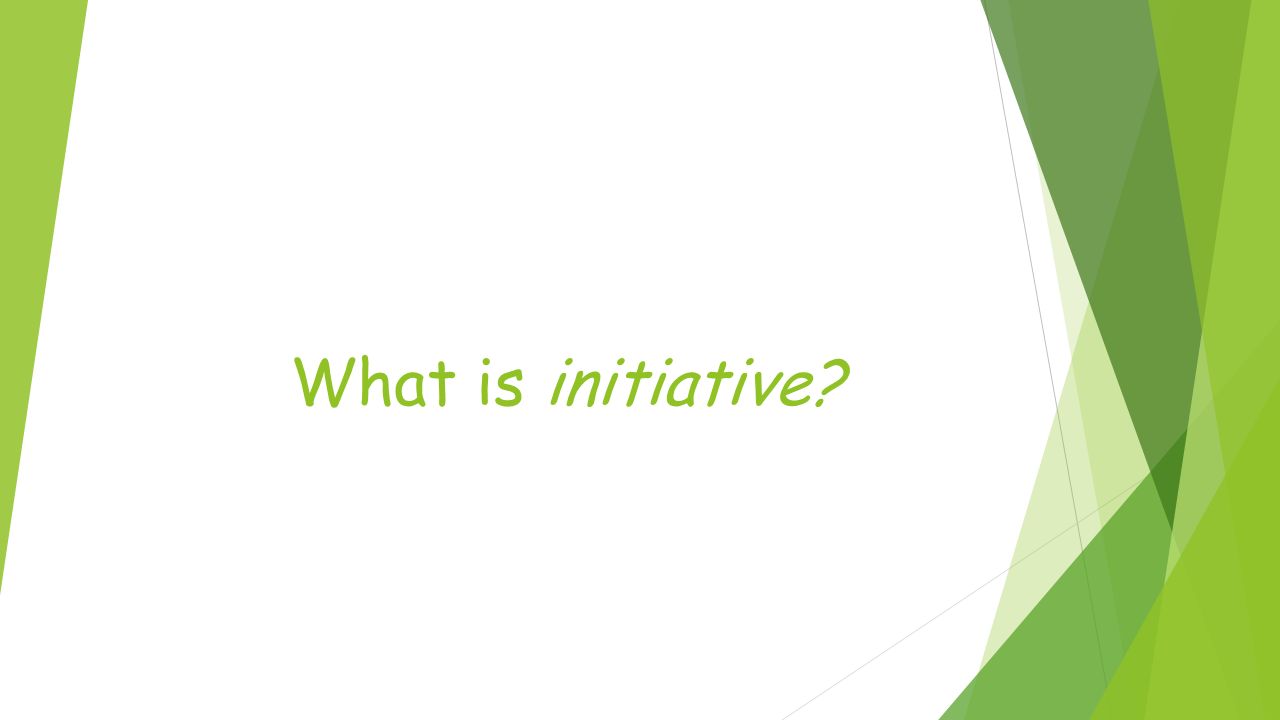 What is initiative?